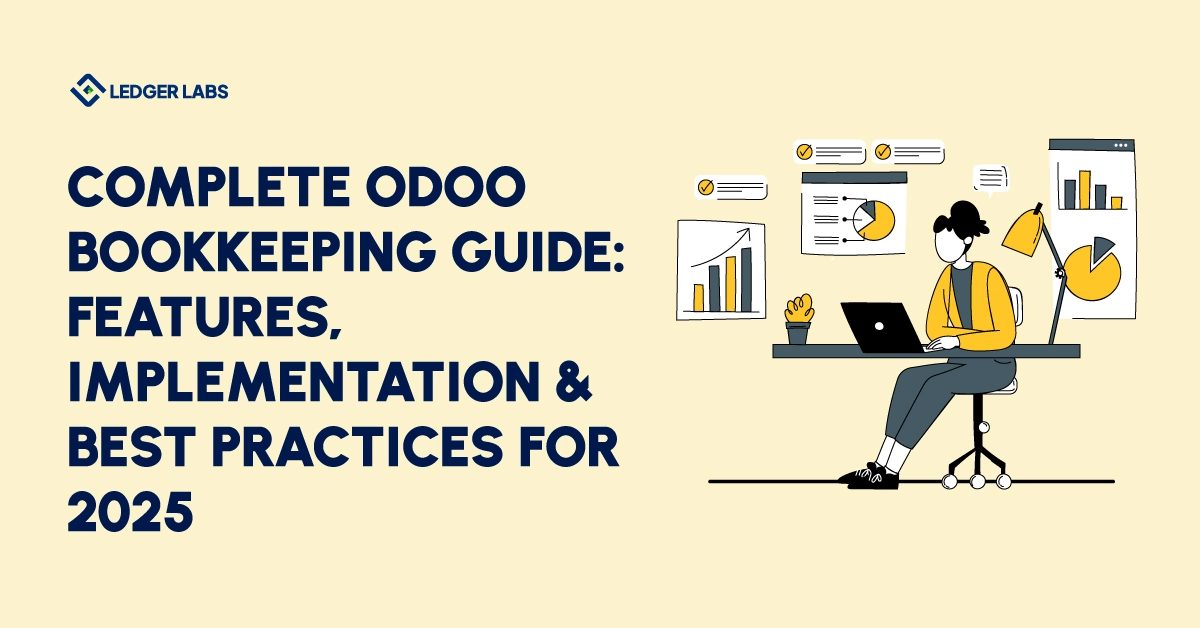 LEDGER LABS

COMPLETE ODOO BOOKKEEPING GUIDE: FEATURES, IMPLEMENTATION & BEST PRACTICES FOR 2025